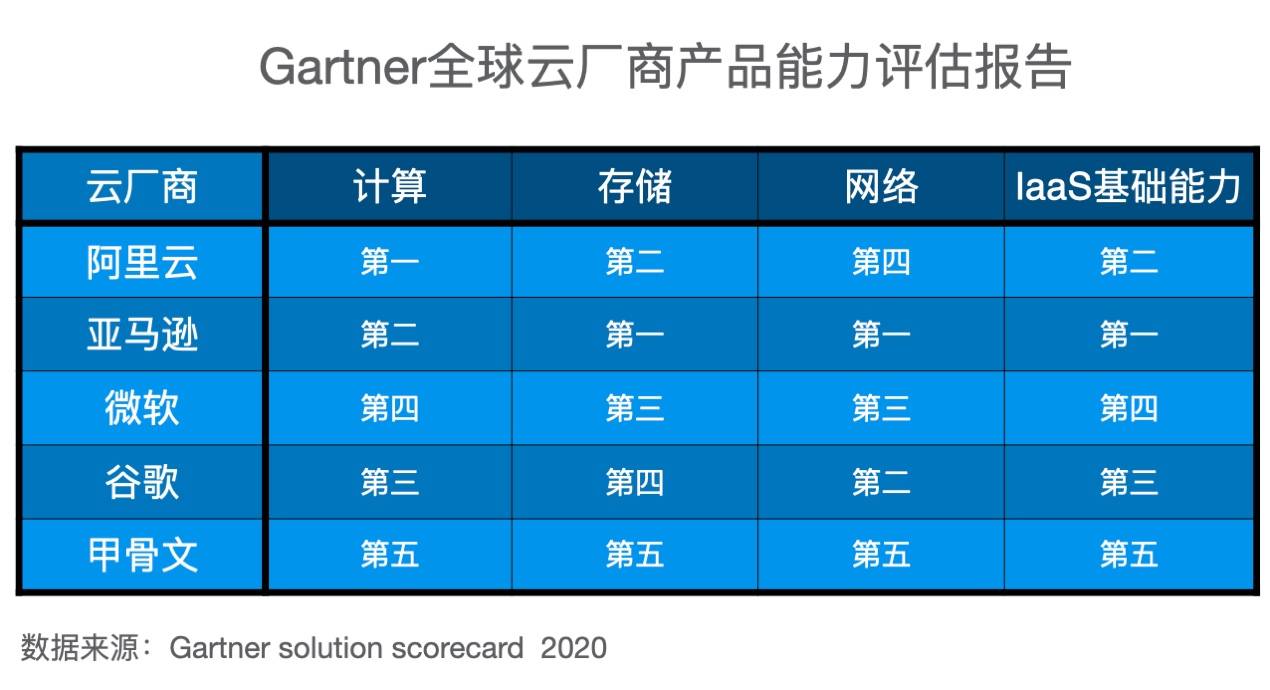 Gartner全球云厂商产品能力评估报告

| 云厂商 | 计算 | 存储 | 网络 | IaaS基础能力 |
|---|---|---|---|---|
| 阿里云 | 第一 | 第二 | 第四 | 第二 |
| 亚马逊 | 第二 | 第一 | 第一 | 第一 |
| 微软 | 第四 | 第三 | 第三 | 第四 |
| 谷歌 | 第三 | 第四 | 第二 | 第三 |
| 甲骨文 | 第五 | 第五 | 第五 | 第五 |

数据来源：Gartner solution scorecard 2020